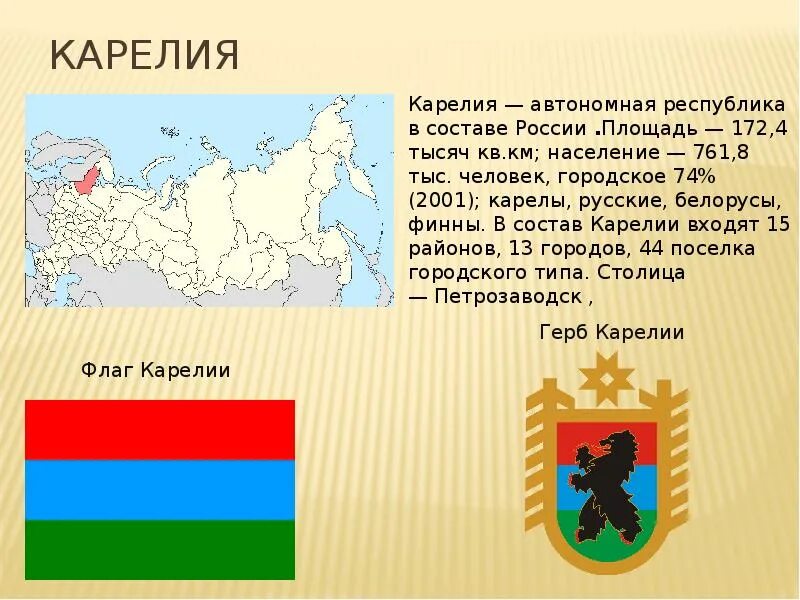 КАРЕЛИЯ

Карелия — автономная республика в составе России .Площадь — 172,4 тысяч кв.км; население — 761,8 тыс. человек, городское 74% (2001); карелы, русские, белорусы, финны. В состав Карелии входят 15 районов, 13 городов, 44 поселка городского типа. Столица — Петрозаводск ,

Герб Карелии

Флаг Карелии